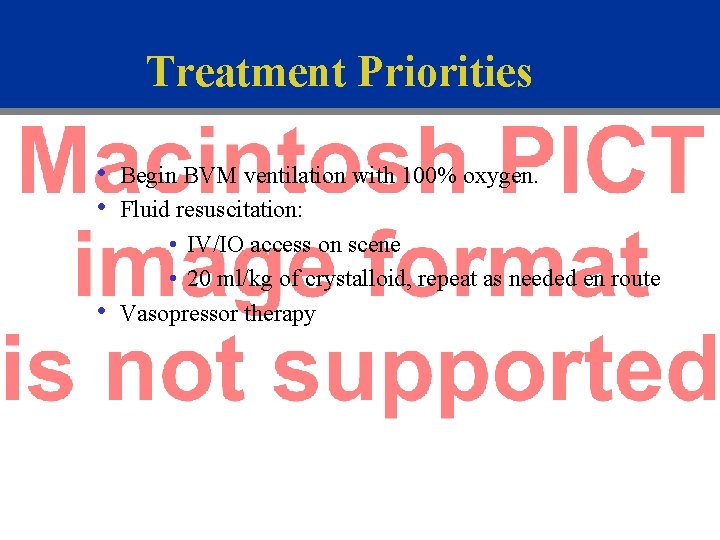 Treatment Priorities

Macintosh PICT image format is not supported

• Begin BVM ventilation with 100% oxygen.
• Fluid resuscitation:
  • IV/IO access on scene
  • 20 ml/kg of crystalloid, repeat as needed en route
• Vasopressor therapy